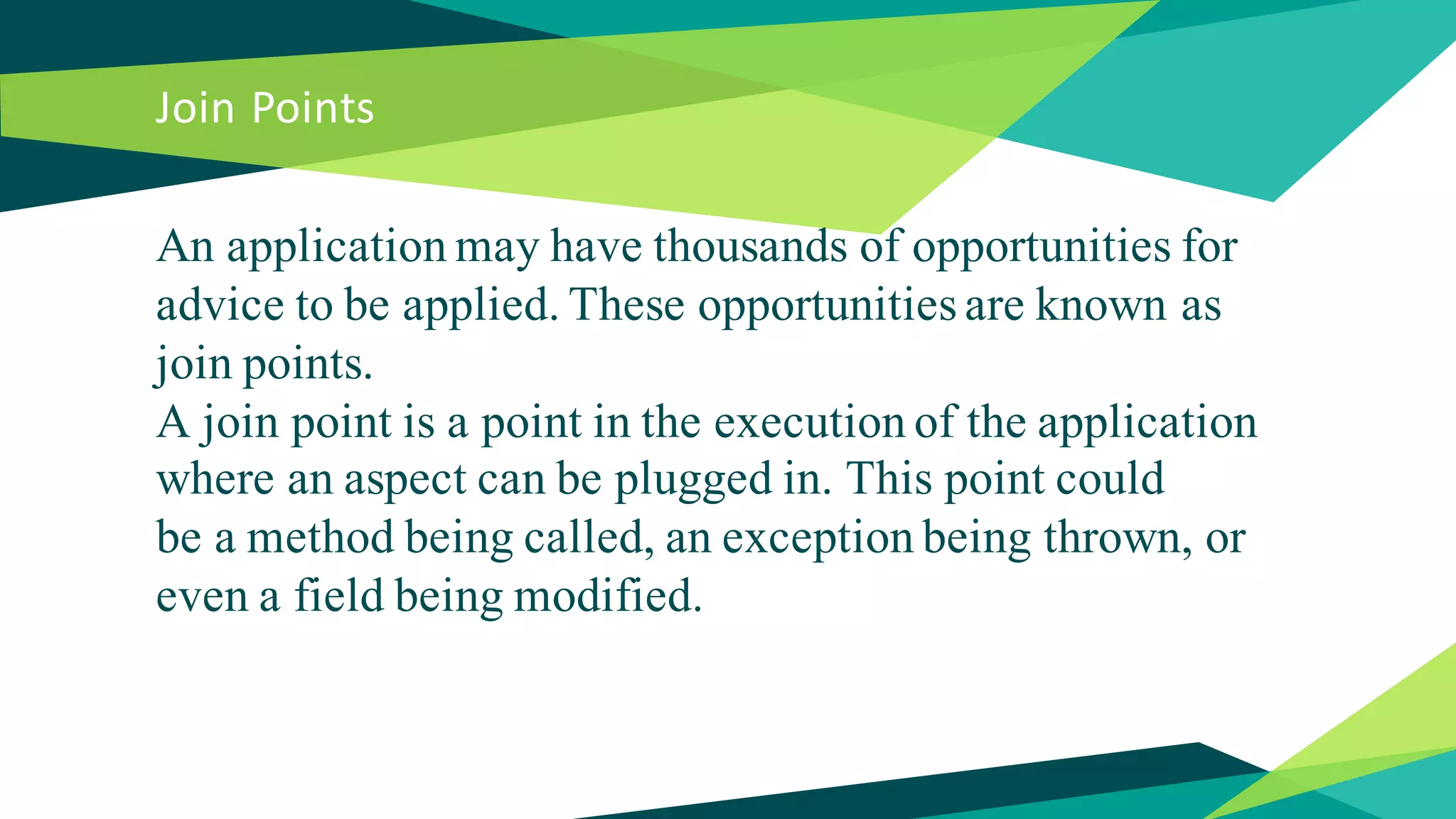 Join Points

An application may have thousands of opportunities for advice to be applied. These opportunities are known as join points.
A join point is a point in the execution of the application where an aspect can be plugged in. This point could be a method being called, an exception being thrown, or even a field being modified.